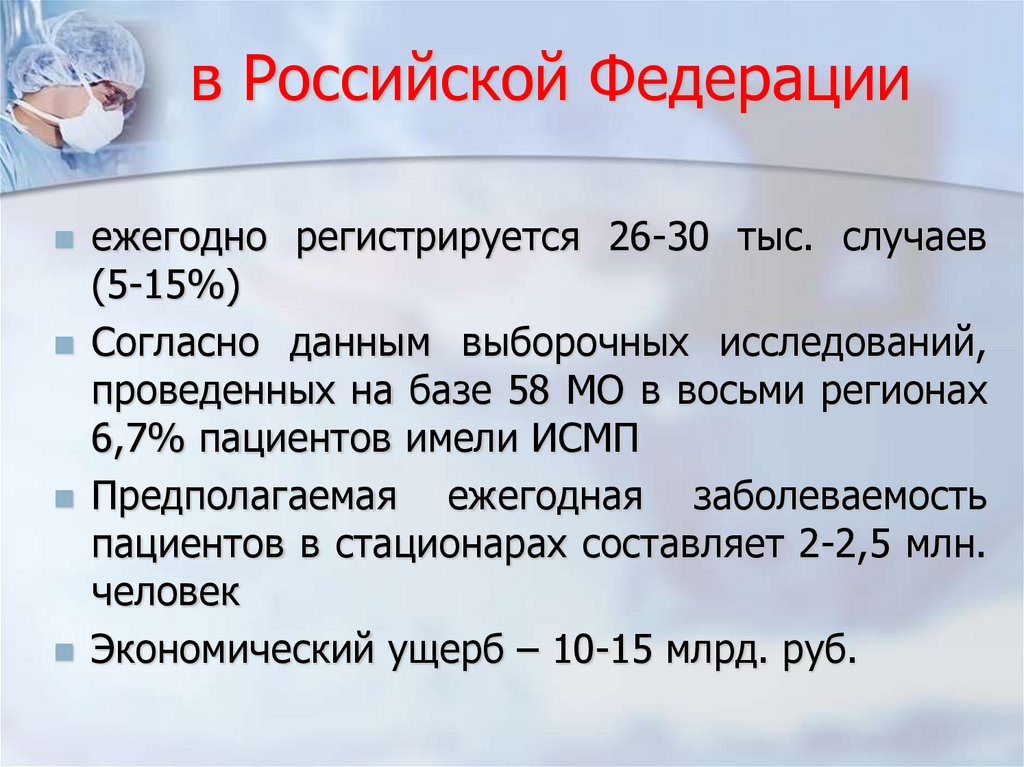 в Российской Федерации

ежегодно регистрируется 26-30 тыс. случаев (5-15%)

Согласно данным выборочных исследований, проведенных на базе 58 МО в восьми регионах 6,7% пациентов имели ИСМП

Предполагаемая ежегодная заболеваемость пациентов в стационарах составляет 2-2,5 млн. человек

Экономический ущерб – 10-15 млрд. руб.